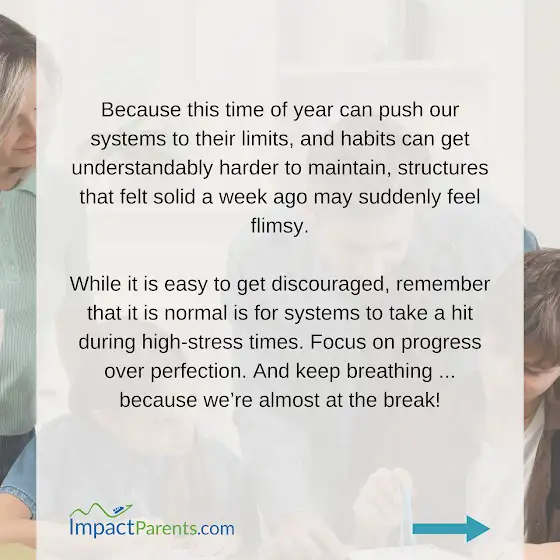 Because this time of year can push our systems to their limits, and habits can get understandably harder to maintain, structures that felt solid a week ago may suddenly feel flimsy.

While it is easy to get discouraged, remember that it is normal is for systems to take a hit during high-stress times. Focus on progress over perfection. And keep breathing ... because we're almost at the break!

ImpactParents.com